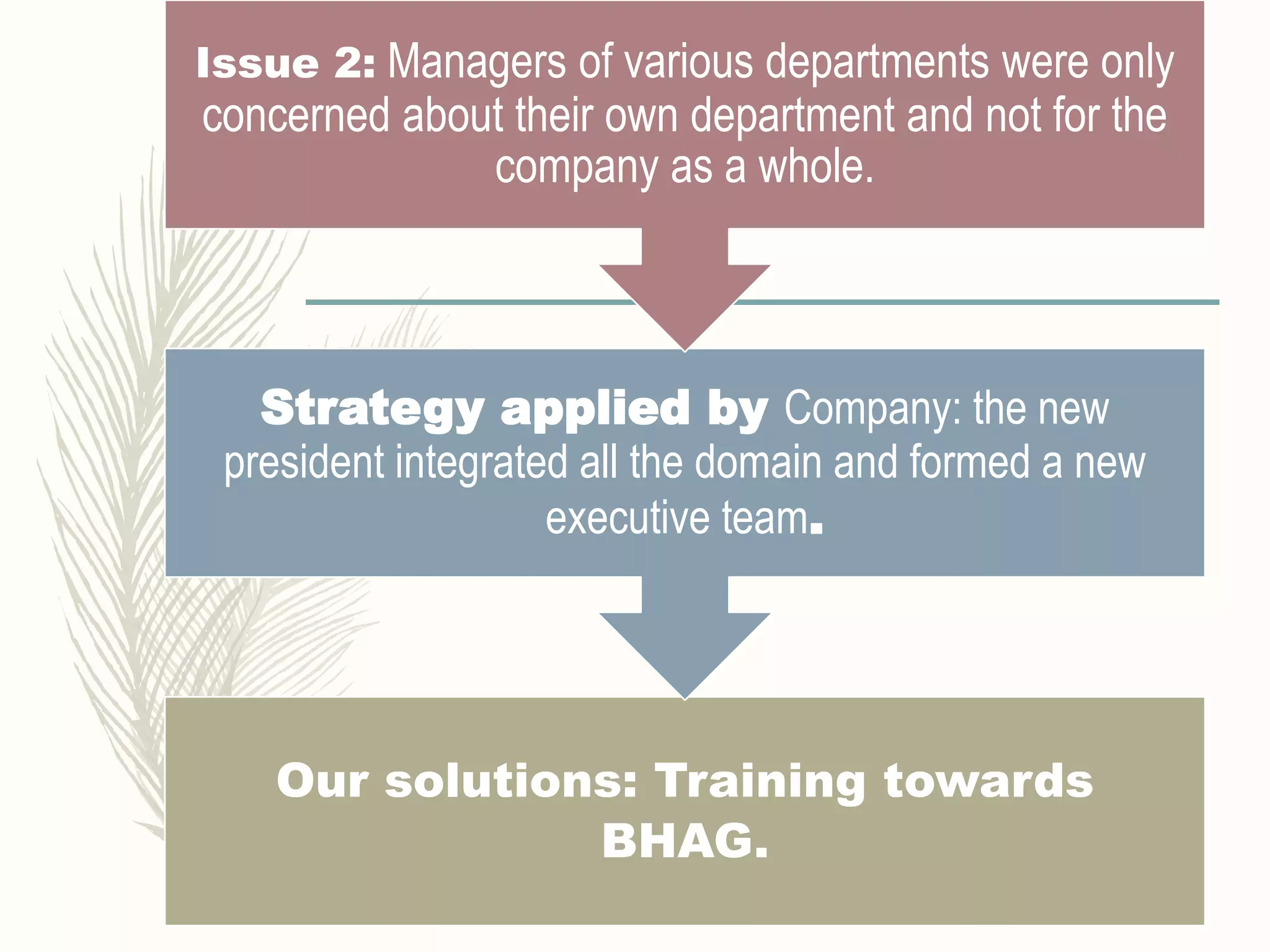 Issue 2: Managers of various departments were only concerned about their own department and not for the company as a whole.

Strategy applied by Company: the new president integrated all the domain and formed a new executive team.

Our solutions: Training towards BHAG.